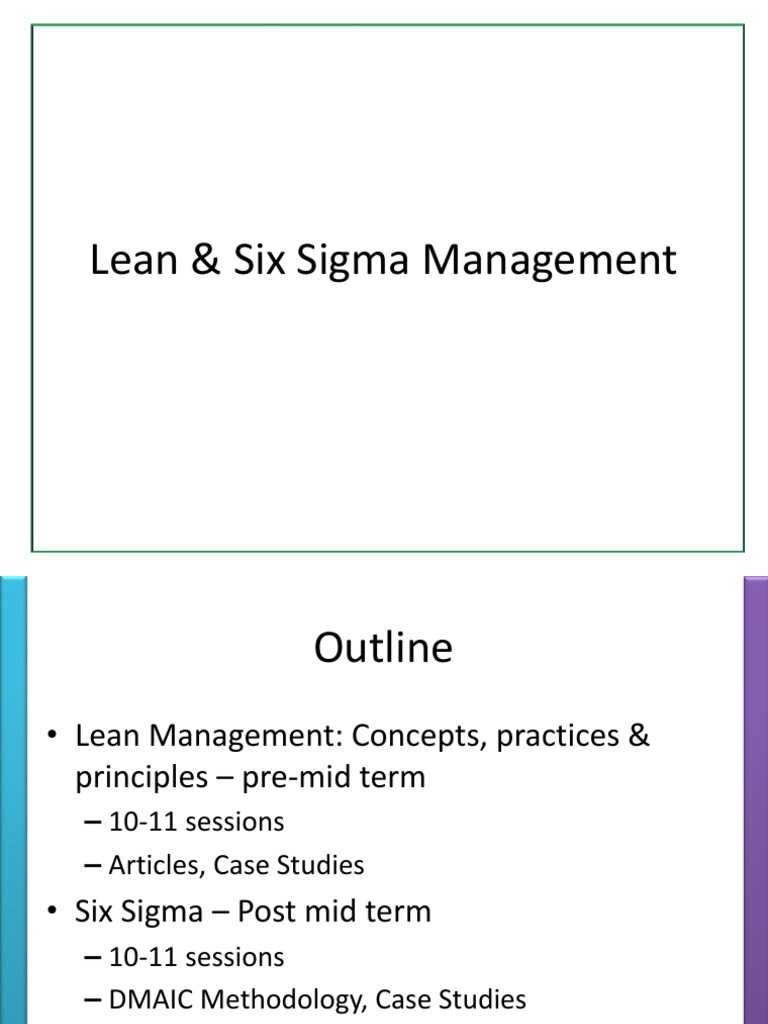 Lean & Six Sigma Management

Outline

• Lean Management: Concepts, practices & principles – pre-mid term
– 10-11 sessions
– Articles, Case Studies
• Six Sigma – Post mid term
– 10-11 sessions
– DMAIC Methodology, Case Studies